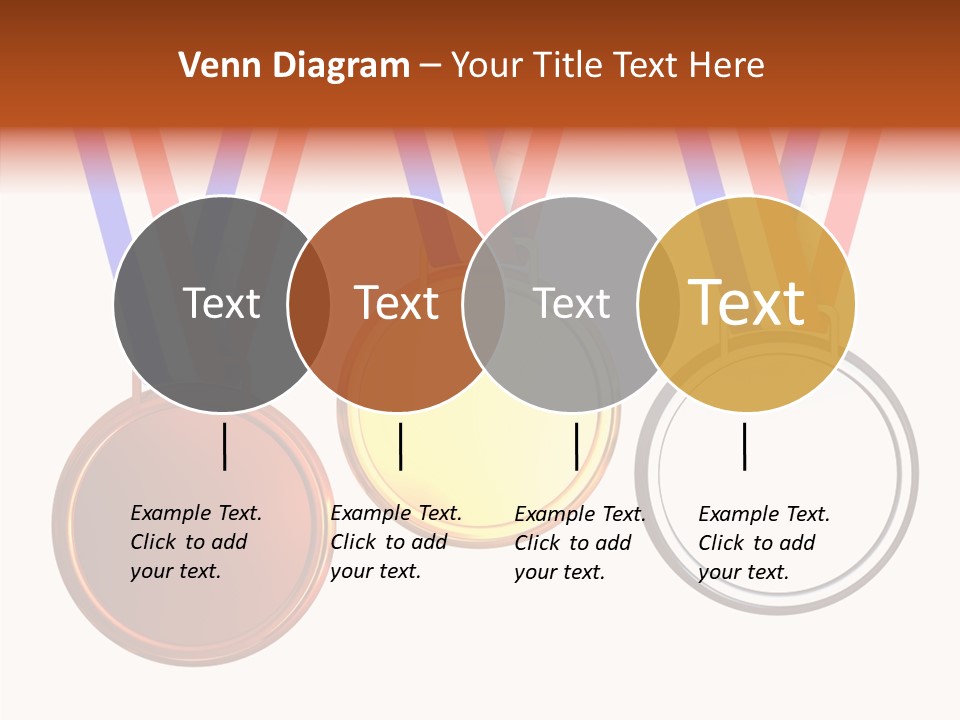 Venn Diagram – Your Title Text Here

Text

Text

Text

Text

Example Text. Click to add your text.

Example Text. Click to add your text.

Example Text. Click to add your text.

Example Text. Click to add your text.